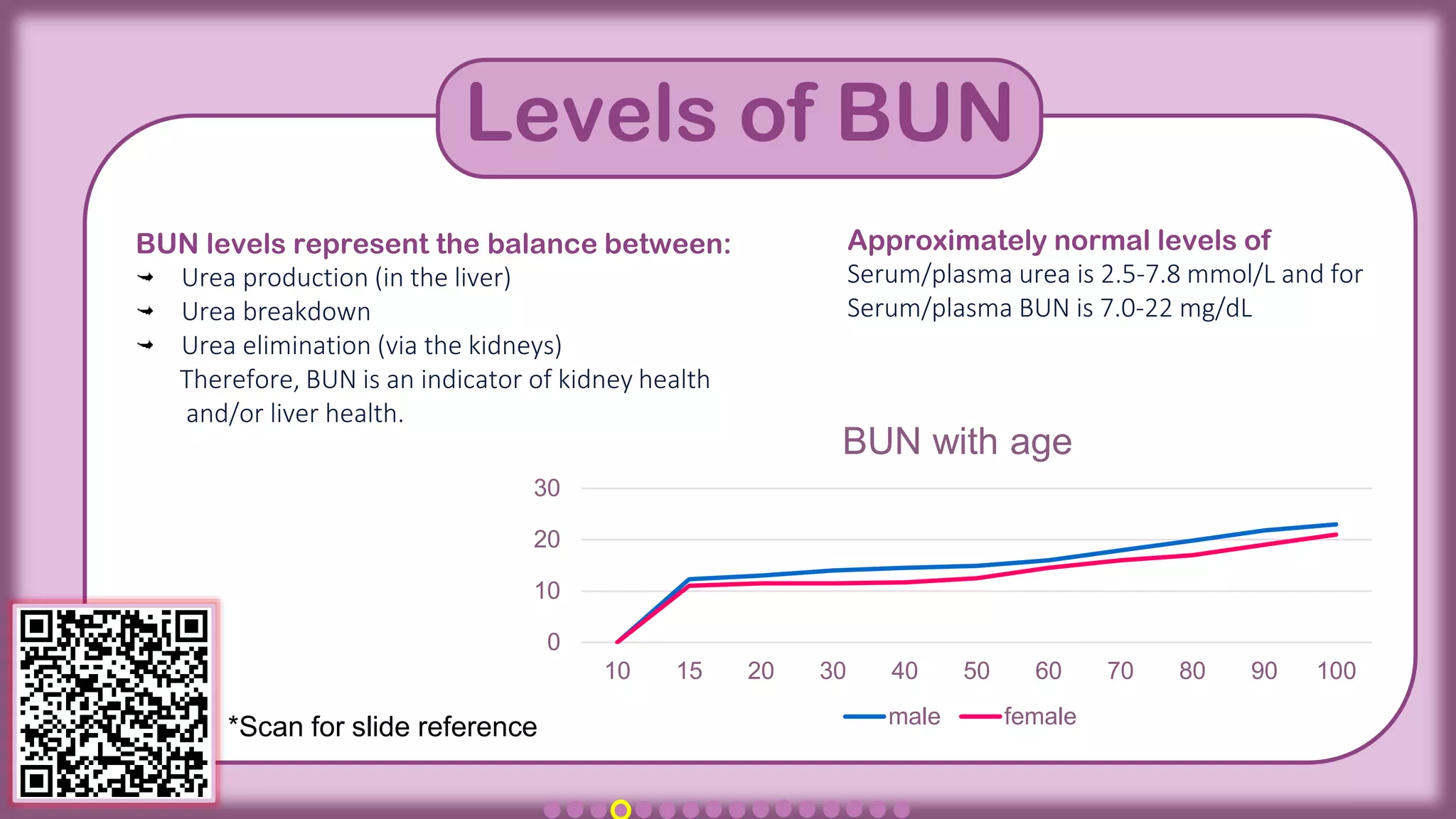 Levels of BUN

BUN levels represent the balance between:
Urea production (in the liver)
Urea breakdown
Urea elimination (via the kidneys)
Therefore, BUN is an indicator of kidney health and/or liver health.

Approximately normal levels of
Serum/plasma urea is 2.5-7.8 mmol/L and for Serum/plasma BUN is 7.0-22 mg/dL

BUN with age

30
20
10
0
10 15 20 30 40 50 60 70 80 90 100
male female

*Scan for slide reference